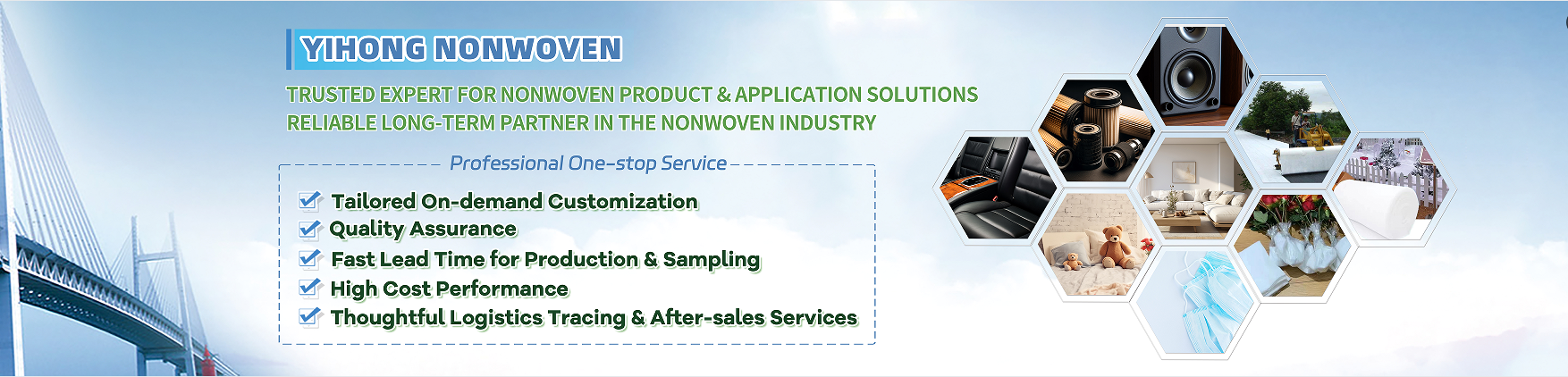 YIHONG NONWOVEN

TRUSTED EXPERT FOR NONWOVEN PRODUCT & APPLICATION SOLUTIONS
RELIABLE LONG-TERM PARTNER IN THE NONWOVEN INDUSTRY

Professional One-stop Service

Tailored On-demand Customization
Quality Assurance
Fast Lead Time for Production & Sampling
High Cost Performance
Thoughtful Logistics Tracing & After-sales Services